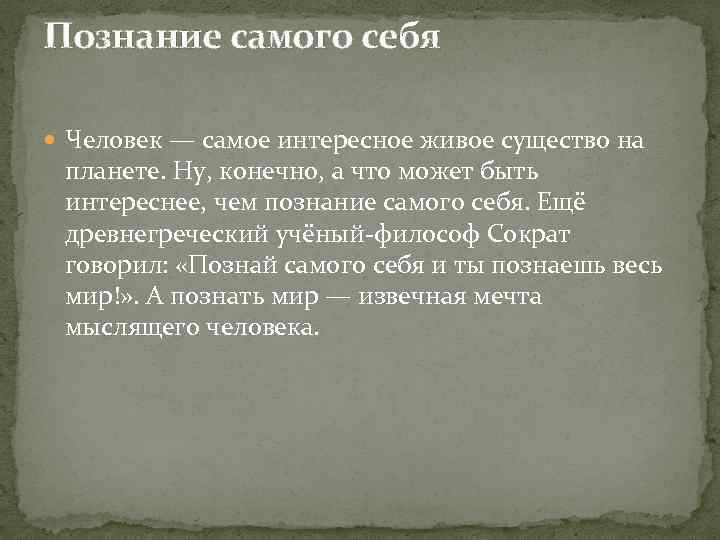 Познание самого себя

Человек — самое интересное живое существо на планете. Ну, конечно, а что может быть интереснее, чем познание самого себя. Ещё древнегреческий учёный-философ Сократ говорил: «Познай самого себя и ты познаешь весь мир!». А познать мир — извечная мечта мыслящего человека.